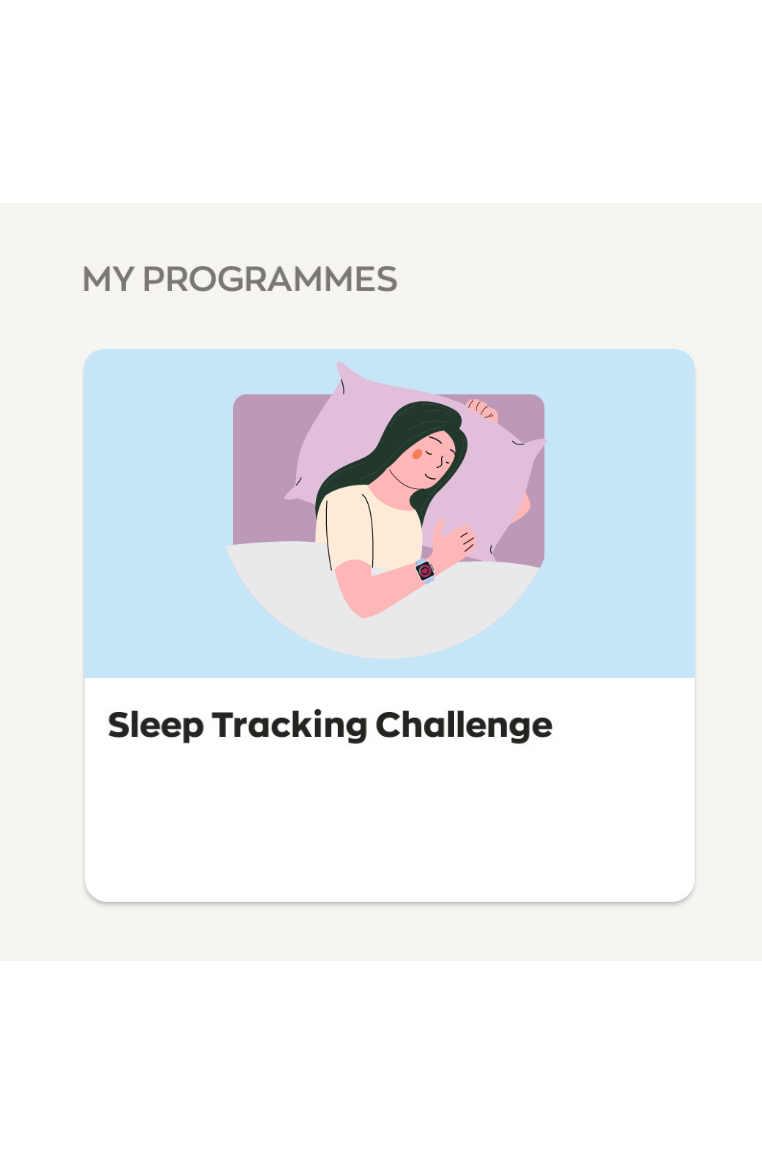 MY PROGRAMMES

Sleep Tracking Challenge